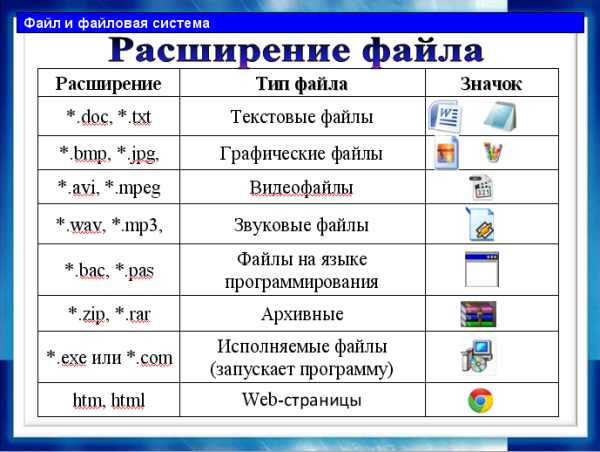 Файл и файловая система

Расширение файла

| Расширение | Тип файла | Значок |
|---|---|---|
| *.doc, *.txt | Текстовые файлы | |
| *.bmp, *.jpg, | Графические файлы | |
| *.avi, *.mpeg | Видеофайлы | |
| *.wav, *.mp3, | Звуковые файлы | |
| *.bac, *.pas | Файлы на языке программирования | |
| *.zip, *.rar | Архивные | |
| *.exe или *.com | Исполняемые файлы (запускает программу) | |
| htm, html | Web-страницы | |